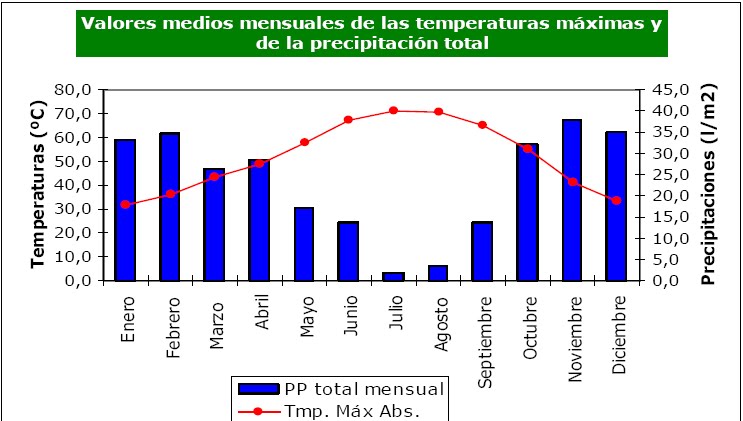 Valores medios mensuales de las temperaturas máximas y de la precipitación total

Temperaturas (ºC)

80,0
70,0
60,0
50,0
40,0
30,0
20,0
10,0
0,0

Precipitaciones (l/m2)

45,0
40,0
35,0
30,0
25,0
20,0
15,0
10,0
5,0
0,0

Enero
Febrero
Marzo
Abril
Mayo
Junio
Julio
Agosto
Septiembre
Octubre
Noviembre
Diciembre

PP total mensual
Tmp. Máx Abs.